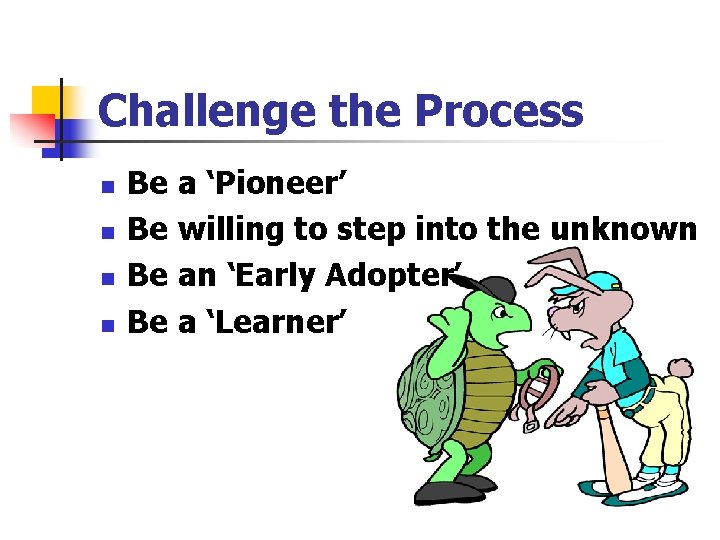 Challenge the Process

- Be a ‘Pioneer’
- Be willing to step into the unknown
- Be an ‘Early Adopter’
- Be a ‘Learner’